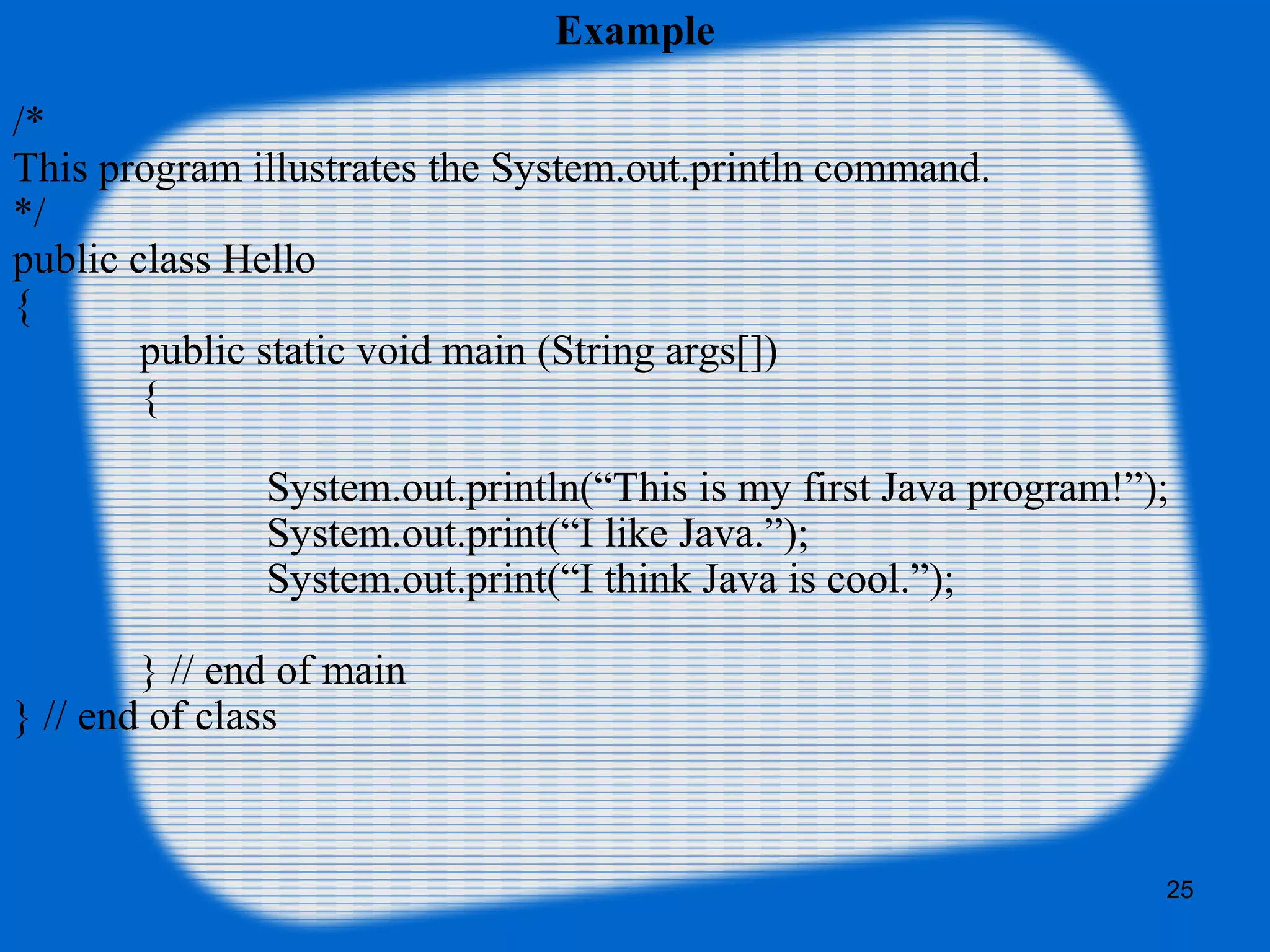 Example

/*
This program illustrates the System.out.println command.
*/
public class Hello
{
public static void main (String args[])
{

System.out.println(“This is my first Java program!”);
System.out.print(“I like Java.”);
System.out.print(“I think Java is cool.”);

} // end of main
} // end of class

25